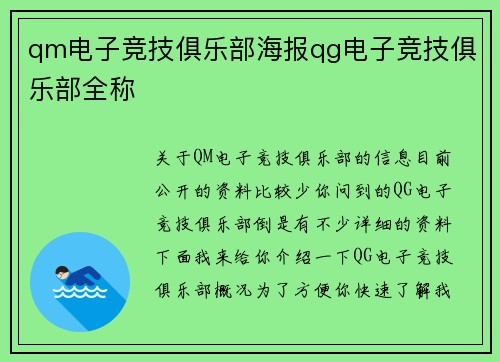 qm电子竞技俱乐部海报qg电子竞技俱乐部全称

关于QM电子竞技俱乐部的信息目前公开的资料比较少你问到的QG电子竞技俱乐部倒是有不少详细的资料下面我来给你介绍一下QG电子竞技俱乐部概况为了方便你快速了解我